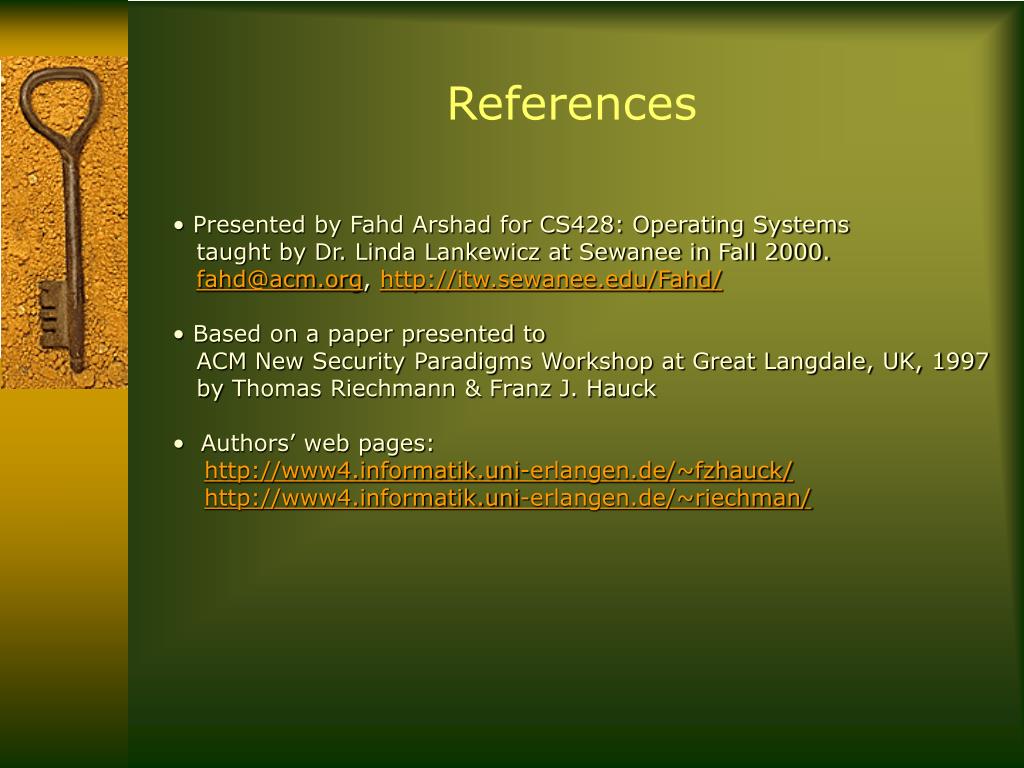 References

• Presented by Fahd Arshad for CS428: Operating Systems taught by Dr. Linda Lankewicz at Sewanee in Fall 2000. fahd@acm.org, http://itw.sewanee.edu/Fahd/

• Based on a paper presented to ACM New Security Paradigms Workshop at Great Langdale, UK, 1997 by Thomas Riechmann & Franz J. Hauck

• Authors' web pages:
http://www4.informatik.uni-erlangen.de/~fzhauck/
http://www4.informatik.uni-erlangen.de/~riechman/